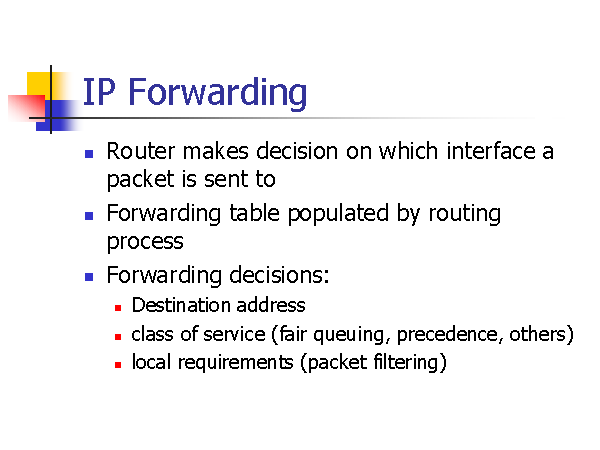 IP Forwarding

- Router makes decision on which interface a packet is sent to
- Forwarding table populated by routing process
- Forwarding decisions:
  - Destination address
  - class of service (fair queuing, precedence, others)
  - local requirements (packet filtering)